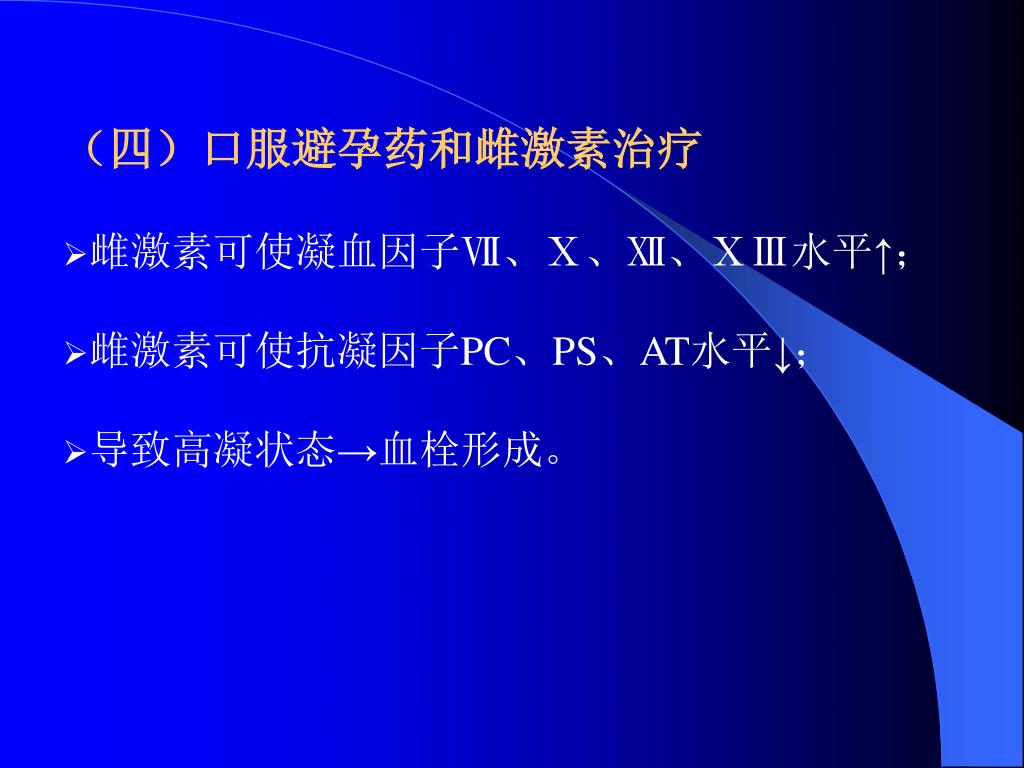 （四）口服避孕药和雌激素治疗

➢雌激素可使凝血因子Ⅶ、Ⅹ、Ⅻ、ⅩⅢ水平↑；

➢雌激素可使抗凝因子PC、PS、AT水平↓；

➢导致高凝状态→血栓形成。